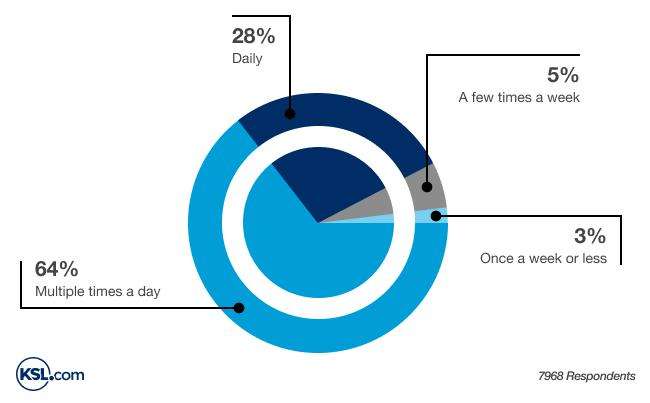 28%
Daily

5%
A few times a week

3%
Once a week or less

64%
Multiple times a day

KSL.com

7968 Respondents